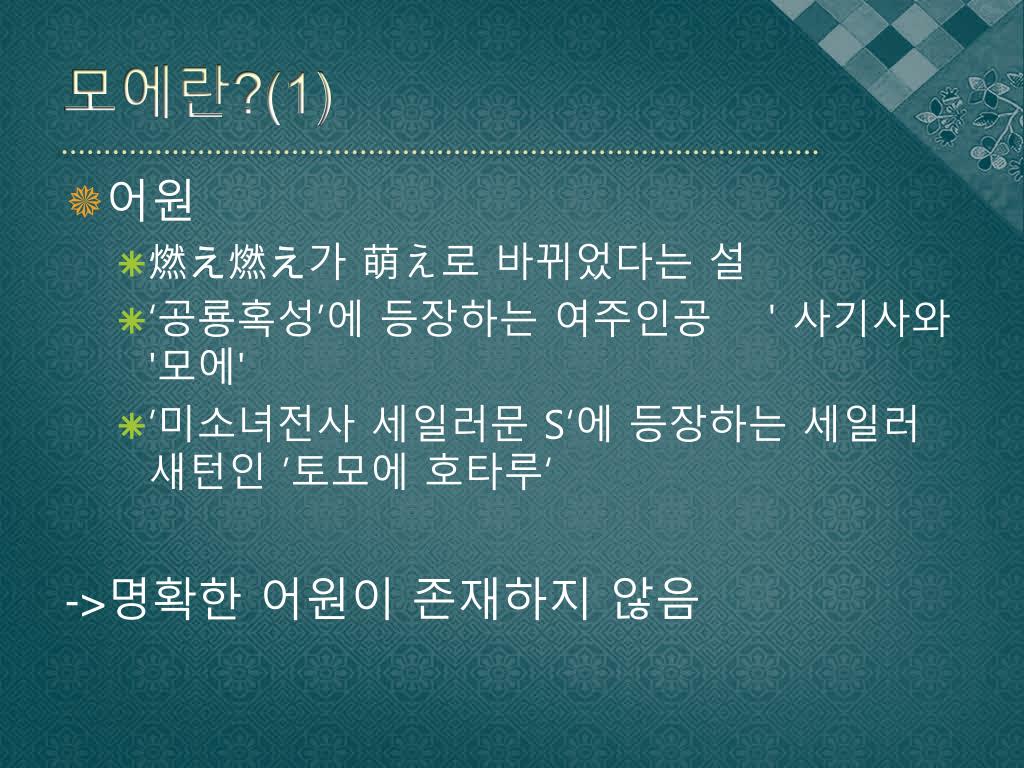 모에란?(1)

어원

燃え燃え가 萌え로 바뀌었다는 설

'공룡혹성'에 등장하는 여주인공 ' 사기사와 '모에'

'미소녀전사 세일러문 S'에 등장하는 세일러 새턴인 '토모에 호타루'

->명확한 어원이 존재하지 않음